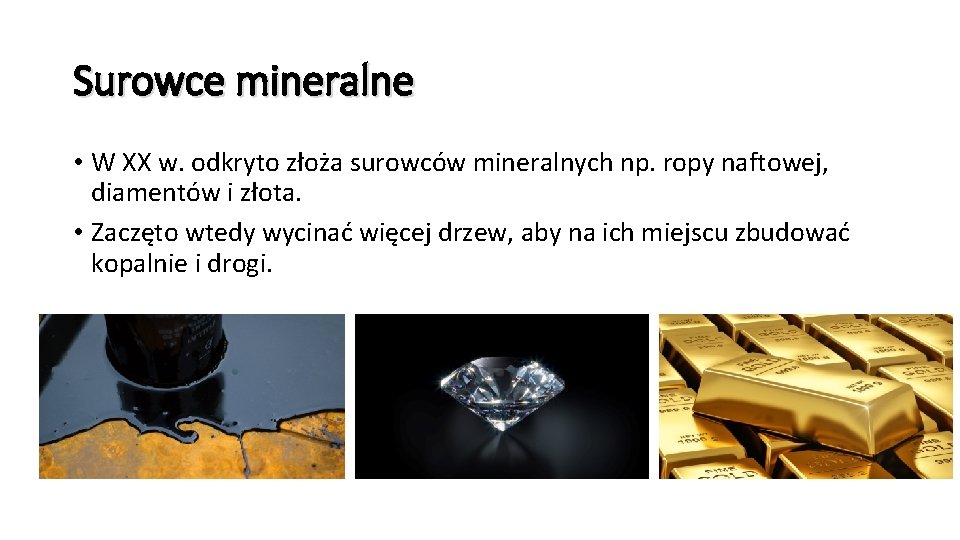 Surowce mineralne

• W XX w. odkryto złoża surowców mineralnych np. ropy naftowej, diamentów i złota.

• Zaczęto wtedy wycinać więcej drzew, aby na ich miejscu zbudować kopalnie i drogi.